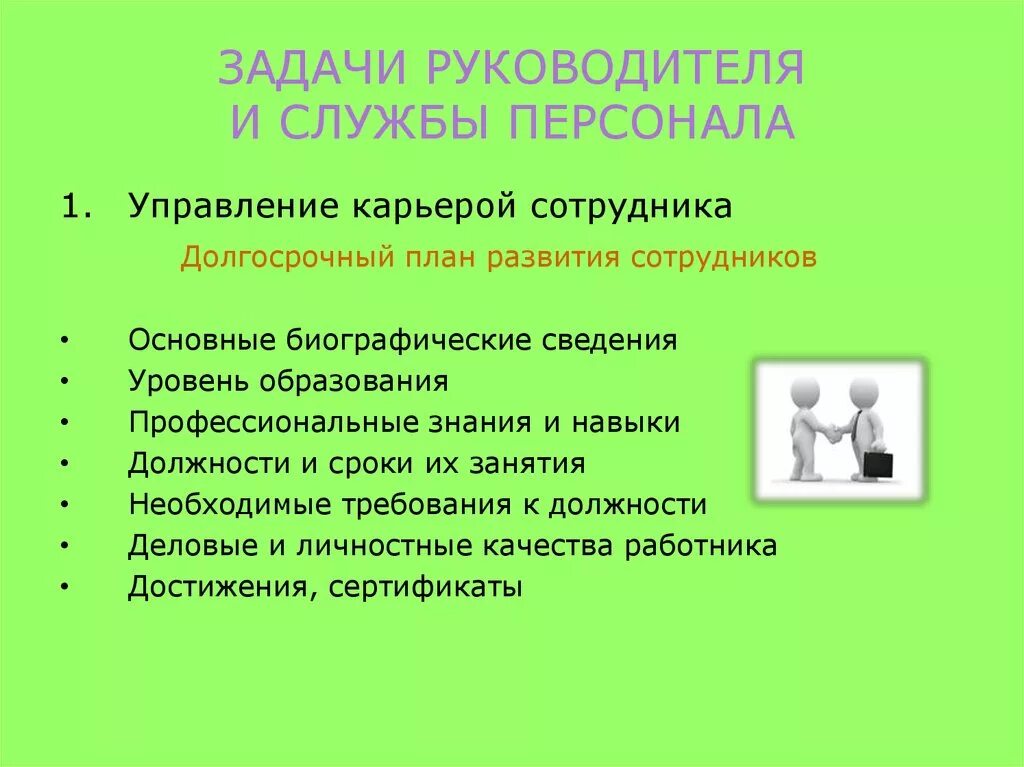 ЗАДАЧИ РУКОВОДИТЕЛЯ И СЛУЖБЫ ПЕРСОНАЛА

1. Управление карьерой сотрудника

Долгосрочный план развития сотрудников

• Основные биографические сведения
• Уровень образования
• Профессиональные знания и навыки
• Должности и сроки их занятия
• Необходимые требования к должности
• Деловые и личностные качества работника
• Достижения, сертификаты